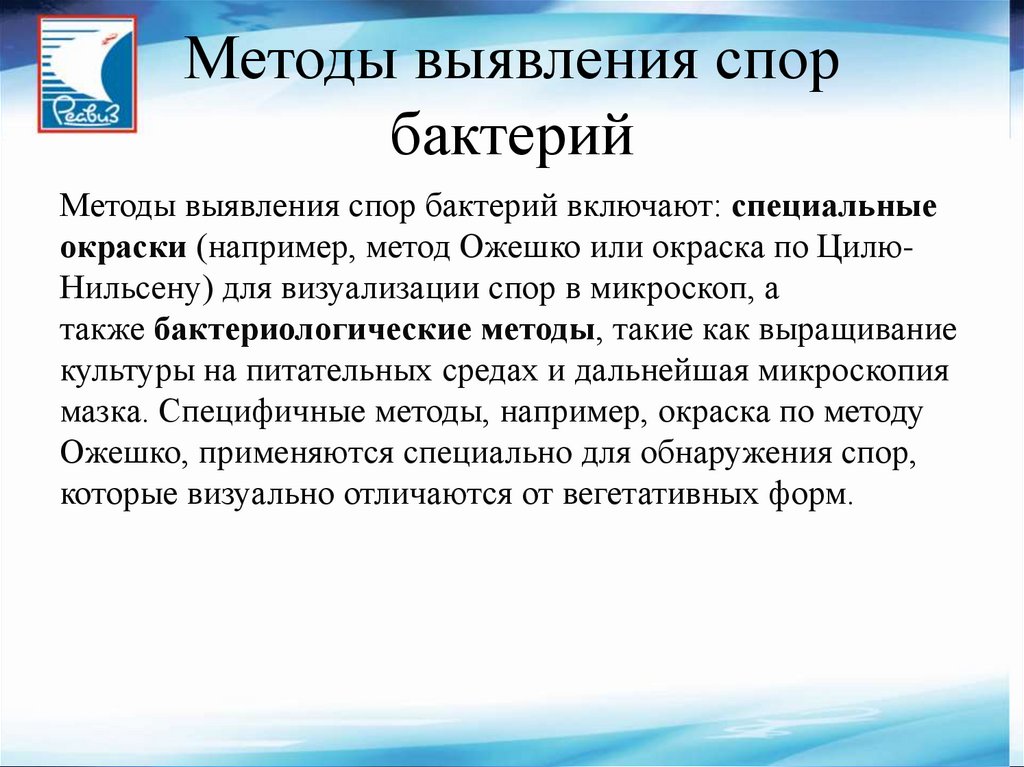 Реавиз

Методы выявления спор бактерий

Методы выявления спор бактерий включают: специальные окраски (например, метод Ожешко или окраска по Цилю-Нильсену) для визуализации спор в микроскоп, а также бактериологические методы, такие как выращивание культуры на питательных средах и дальнейшая микроскопия мазка. Специфичные методы, например, окраска по методу Ожешко, применяются специально для обнаружения спор, которые визуально отличаются от вегетативных форм.